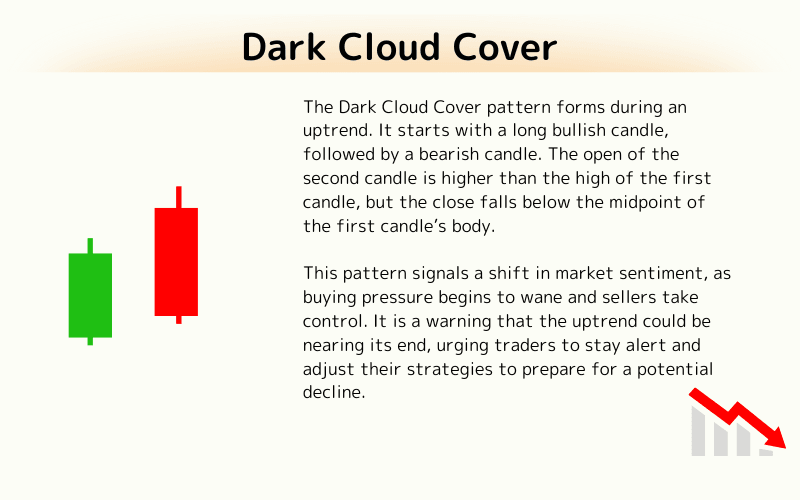 Dark Cloud Cover

The Dark Cloud Cover pattern forms during an uptrend. It starts with a long bullish candle, followed by a bearish candle. The open of the second candle is higher than the high of the first candle, but the close falls below the midpoint of the first candle's body.

This pattern signals a shift in market sentiment, as buying pressure begins to wane and sellers take control. It is a warning that the uptrend could be nearing its end, urging traders to stay alert and adjust their strategies to prepare for a potential decline.